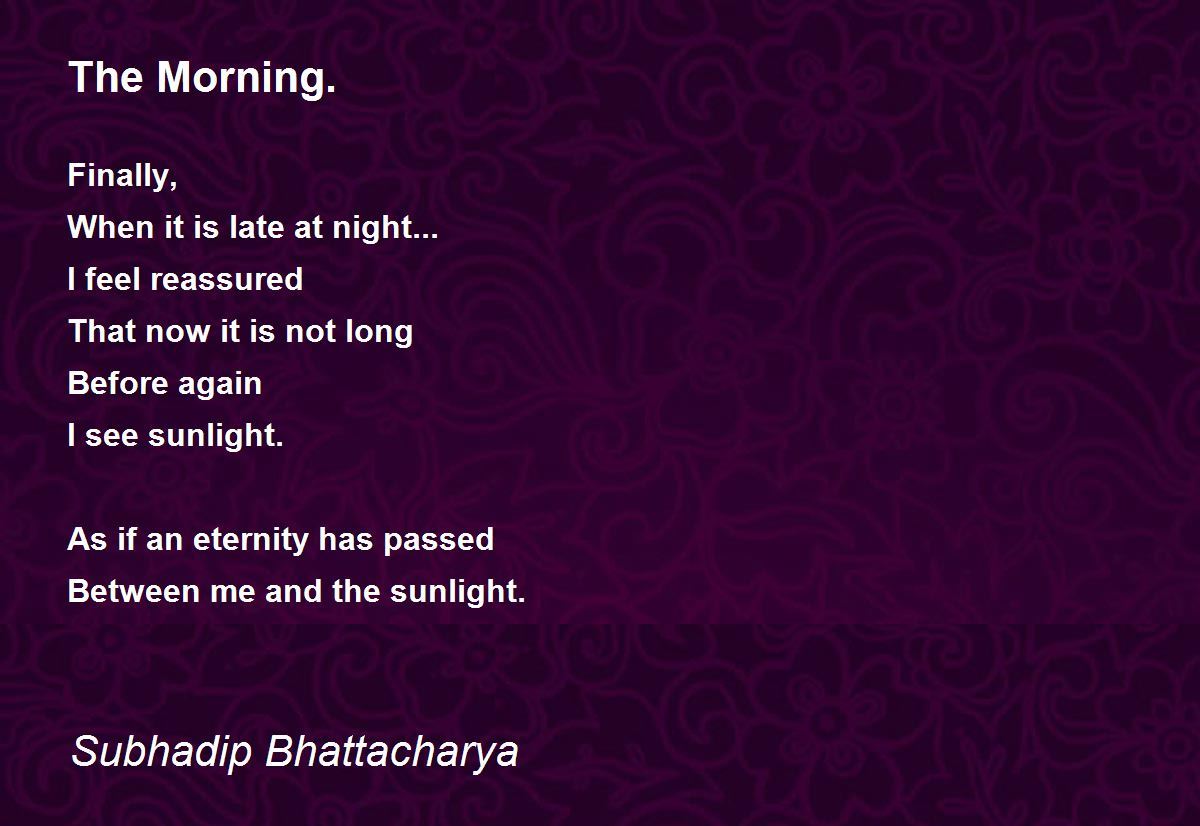 The Morning.

Finally,
When it is late at night...
I feel reassured
That now it is not long
Before again
I see sunlight.

As if an eternity has passed
Between me and the sunlight.

Subhadip Bhattacharya